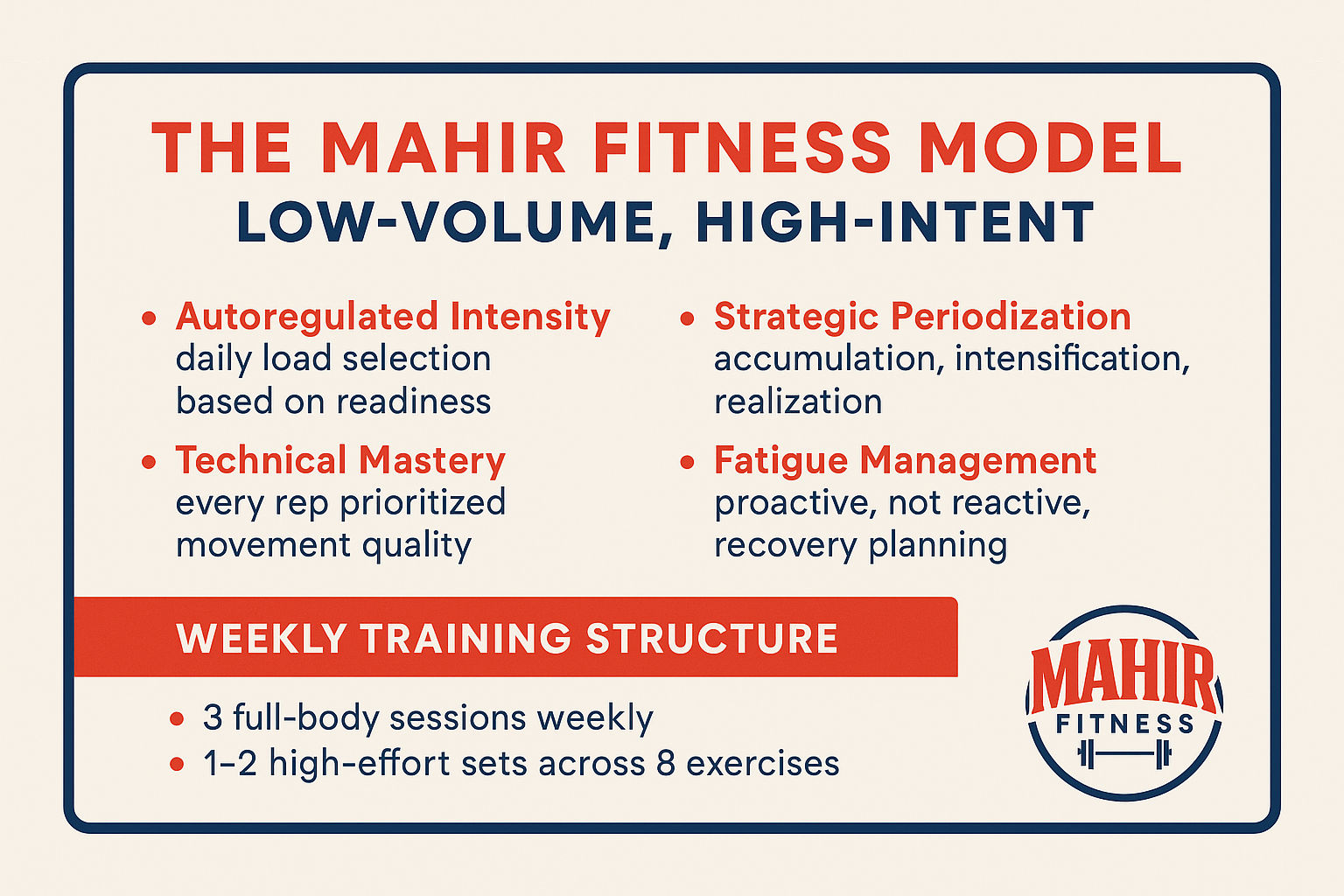 THE MAHIR FITNESS MODEL
LOW-VOLUME, HIGH-INTENT

• Autoregulated Intensity
daily load selection based on readiness

• Technical Mastery
every rep prioritized movement quality

• Strategic Periodization
accumulation, intensification, realization

• Fatigue Management
proactive, not reactive, recovery planning

WEEKLY TRAINING STRUCTURE

• 3 full-body sessions weekly
• 1–2 high-effort sets across 8 exercises

MAHIR
FITNESS